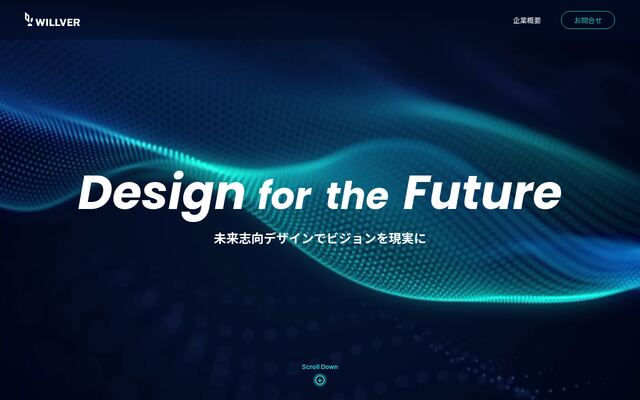 WILLVER

企業概要

お問合せ

Design for the Future

未来志向デザインでビジョンを現実に

Scroll Down